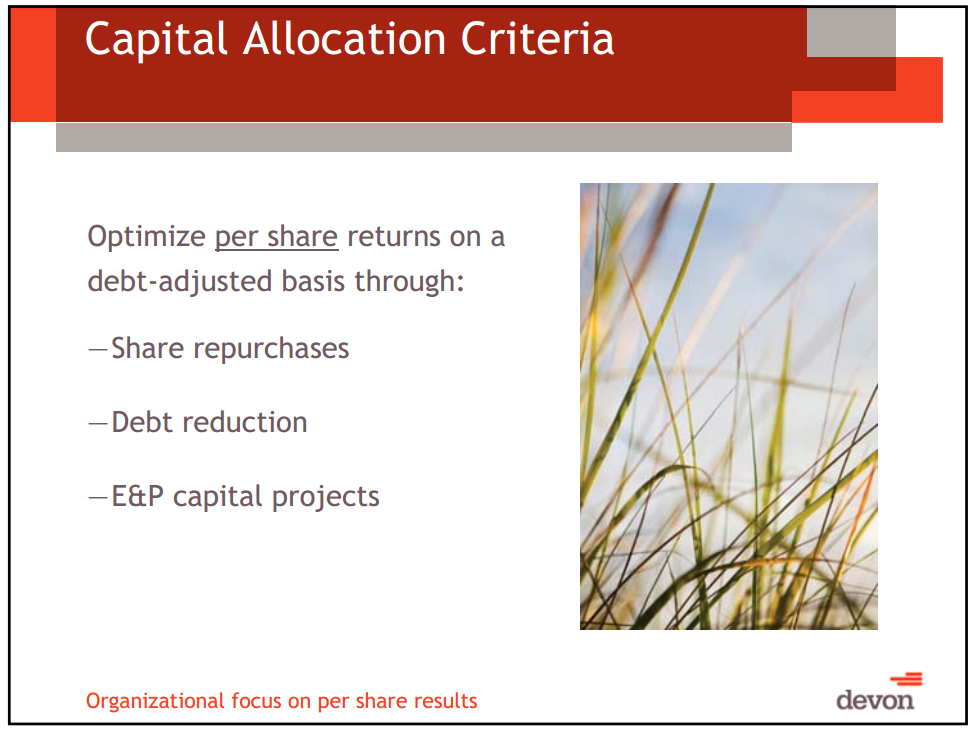 Capital Allocation Criteria

Optimize per share returns on a debt-adjusted basis through:

—Share repurchases

—Debt reduction

—E&P capital projects

Organizational focus on per share results

devon